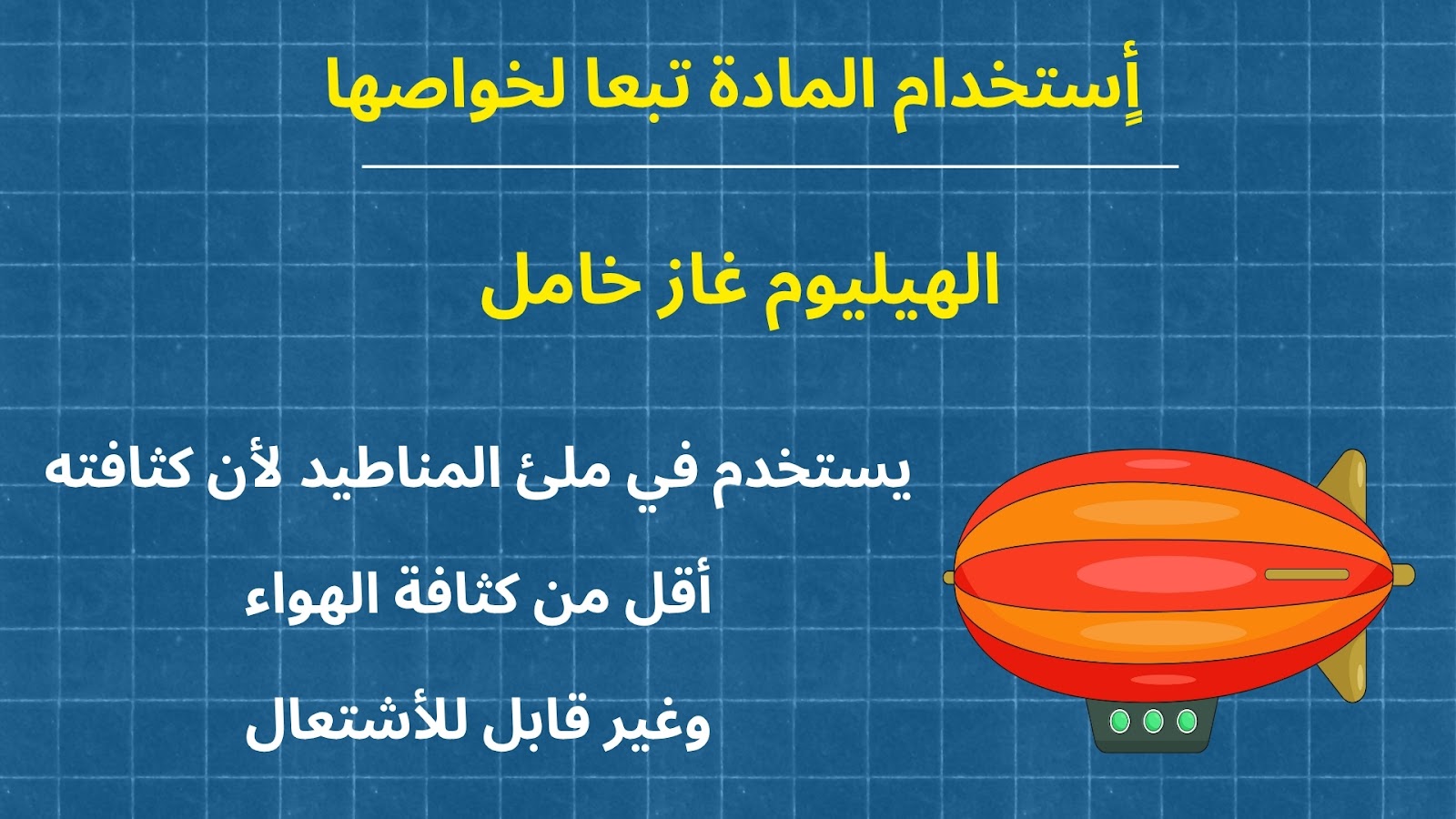 إستخدام المادة تبعا لخواصها

الهيليوم غاز خامل

يستخدم في ملئ المناطيد لأن كثافته

أقل من كثافة الهواء

وغير قابل للأشتعال